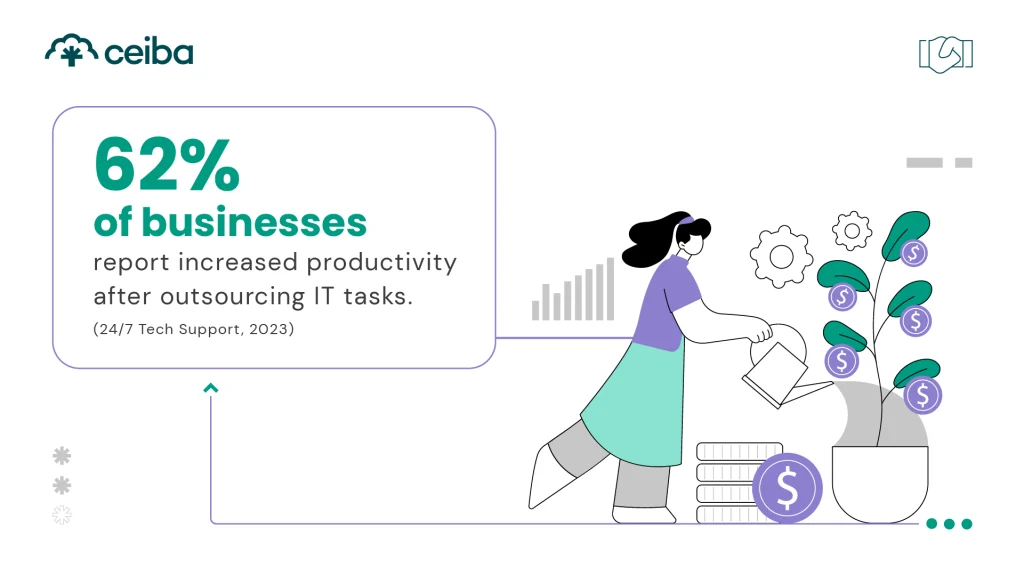 ceiba

62%
of businesses
report increased productivity after outsourcing IT tasks.

(24/7 Tech Support, 2023)

$

$

$

$

$

$